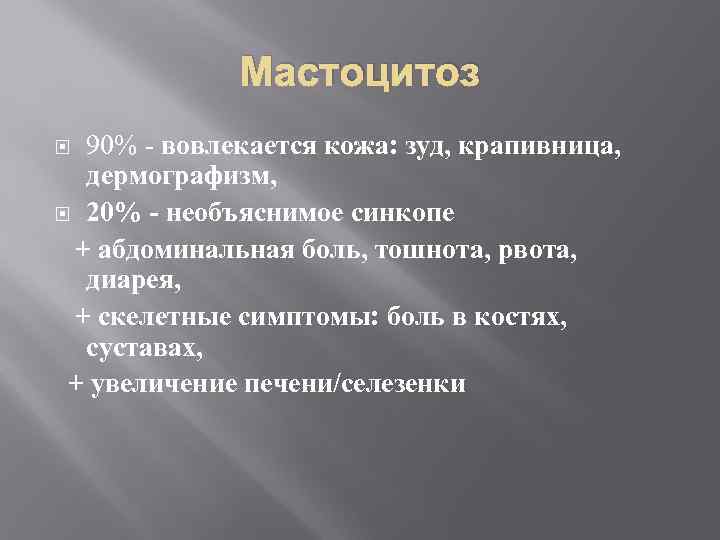 Мастоцитоз

90% - вовлекается кожа: зуд, крапивница, дермографизм,

20% - необъяснимое синкопе

+ абдоминальная боль, тошнота, рвота, диарея,

+ скелетные симптомы: боль в костях, суставах,

+ увеличение печени/селезенки